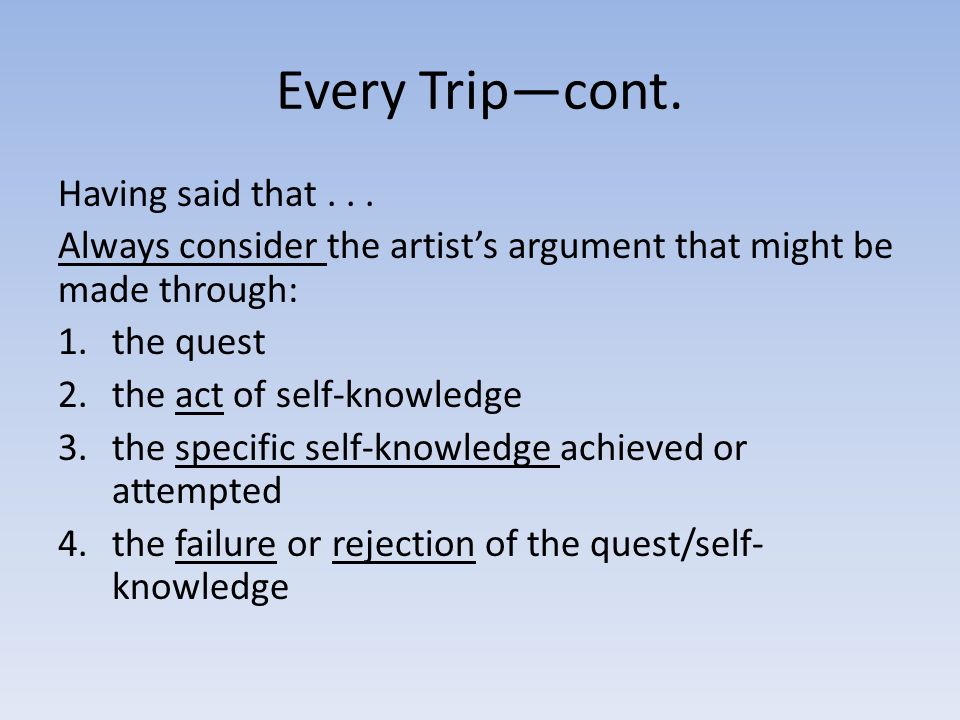 Every Trip—cont.

Having said that . . .

Always consider the artist's argument that might be made through:

1. the quest
2. the act of self-knowledge
3. the specific self-knowledge achieved or attempted
4. the failure or rejection of the quest/self-knowledge